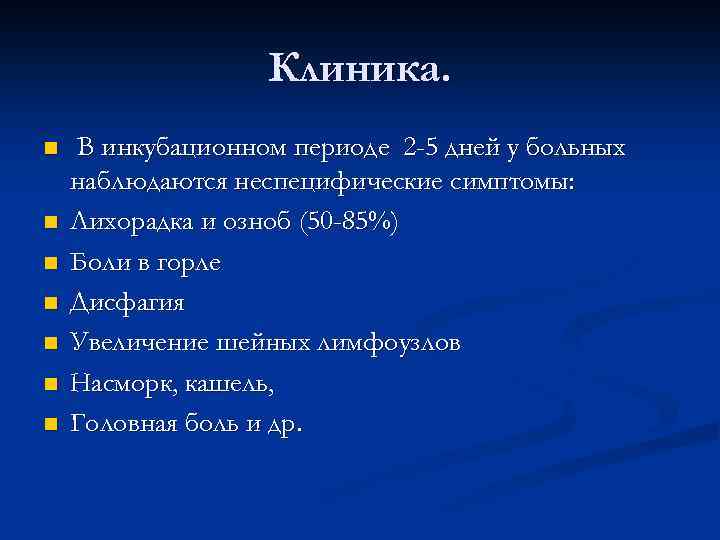 Клиника.

- В инкубационном периоде 2-5 дней у больных наблюдаются неспецифические симптомы:
- Лихорадка и озноб (50-85%)
- Боли в горле
- Дисфагия
- Увеличение шейных лимфоузлов
- Насморк, кашель,
- Головная боль и др.